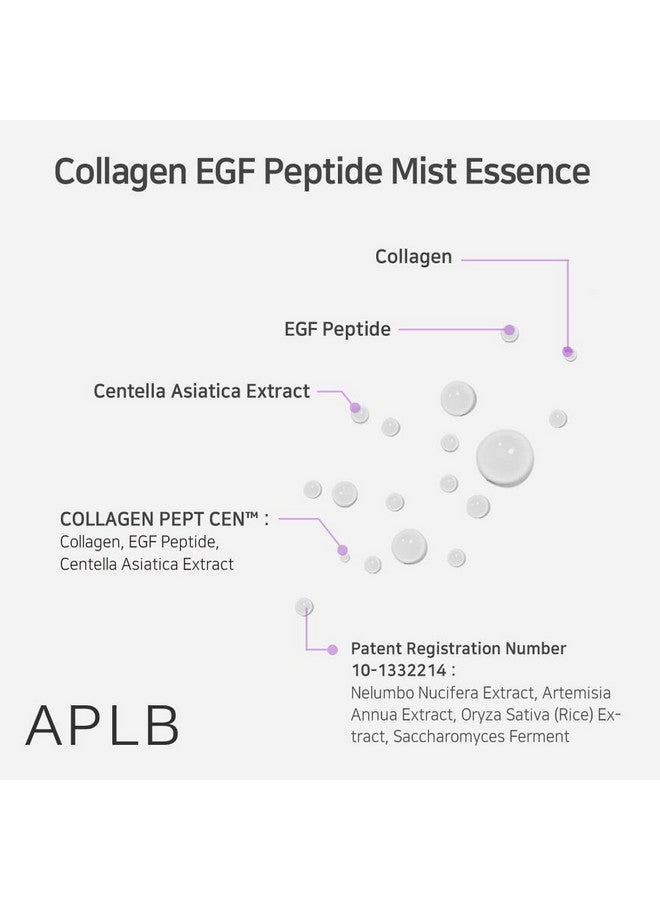 Collagen EGF Peptide Mist Essence

Collagen

EGF Peptide

Centella Asiatica Extract

COLLAGEN PEPT CEN™ :
Collagen, EGF Peptide,
Centella Asiatica Extract

Patent Registration Number
10-1332214 :
Nelumbo Nucifera Extract, Artemisia Annua Extract, Oryza Sativa (Rice) Extract, Saccharomyces Ferment

APLB